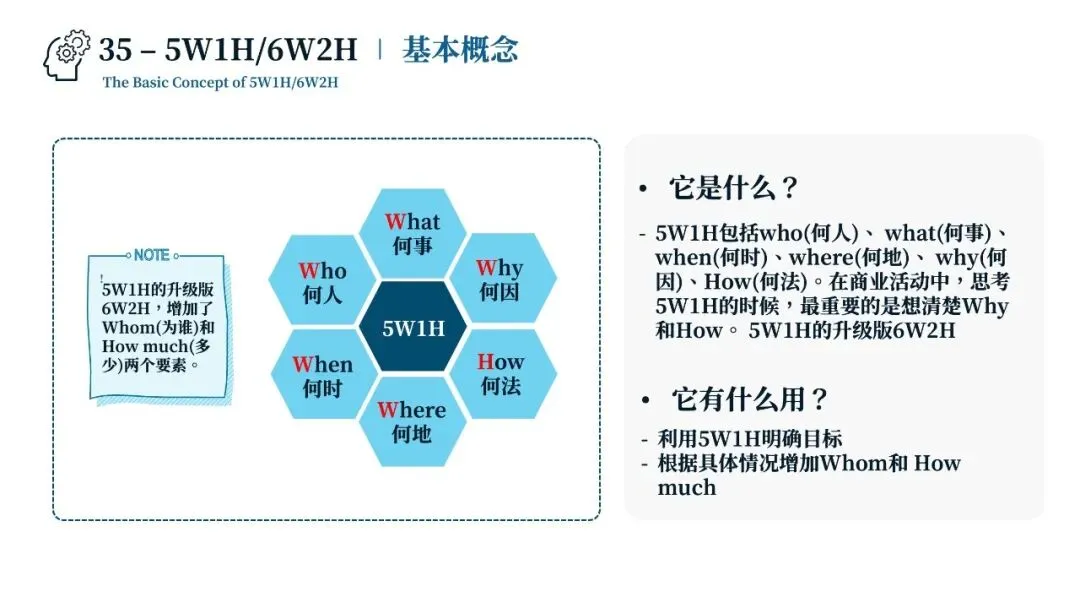 35 – 5W1H/6W2H | 基本概念
The Basic Concept of 5W1H/6W2H

NOTE
5W1H的升级版6W2H，增加了Whom(为谁)和How much(多少)两个要素。

What
何事

Who
何人

Why
何因

5W1H

When
何时

How
何法

Where
何地

• 它是什么？

- 5W1H包括who(何人)、 what(何事)、when(何时)、where(何地)、 why(何因)、How(何法)。在商业活动中，思考5W1H的时候，最重要的是想清楚Why和How。 5W1H的升级版6W2H

• 它有什么用？

- 利用5W1H明确目标
- 根据具体情况增加Whom和 How much